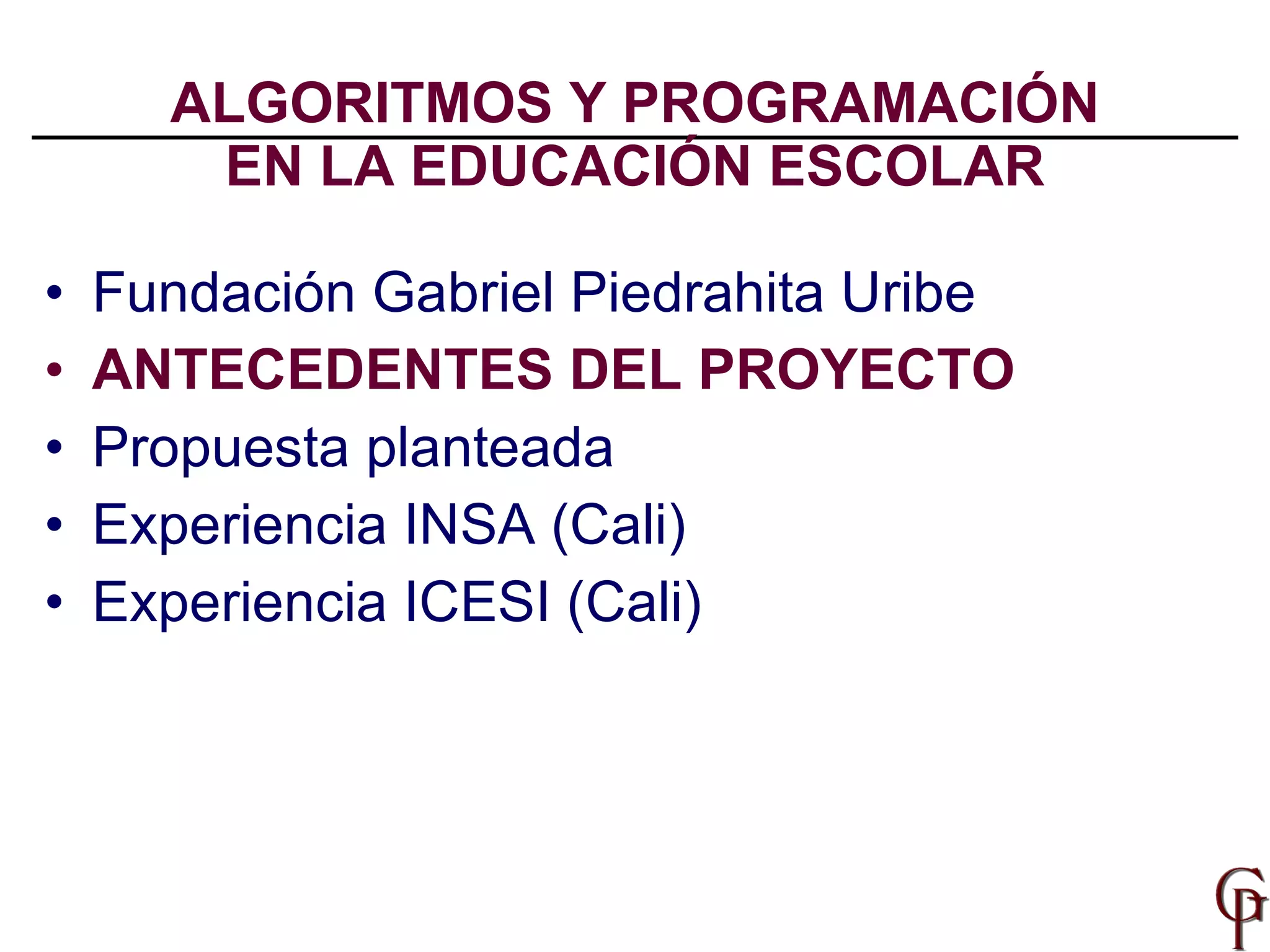 ALGORITMOS Y PROGRAMACIÓN
EN LA EDUCACIÓN ESCOLAR

• Fundación Gabriel Piedrahita Uribe
• ANTECEDENTES DEL PROYECTO
• Propuesta planteada
• Experiencia INSA (Cali)
• Experiencia ICESI (Cali)

GP